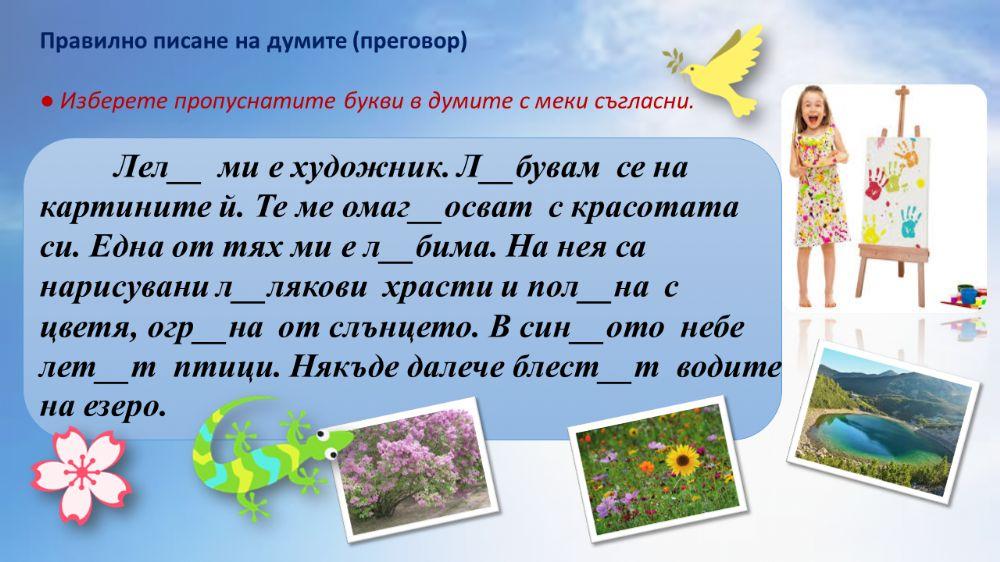 Правилно писане на думите (преговор)

● Изберете пропуснатите букви в думите с меки съгласни.

Лел__ ми е художник. Л__бувам се на картините й. Те ме омаг__осват с красотата си. Една от тях ми е л__бима. На нея са нарисувани л__лякови храсти и пол__на с цветя, огр__на от слънцето. В син__ото небе лет__т птици. Някъде далече блест__т водите на езеро.